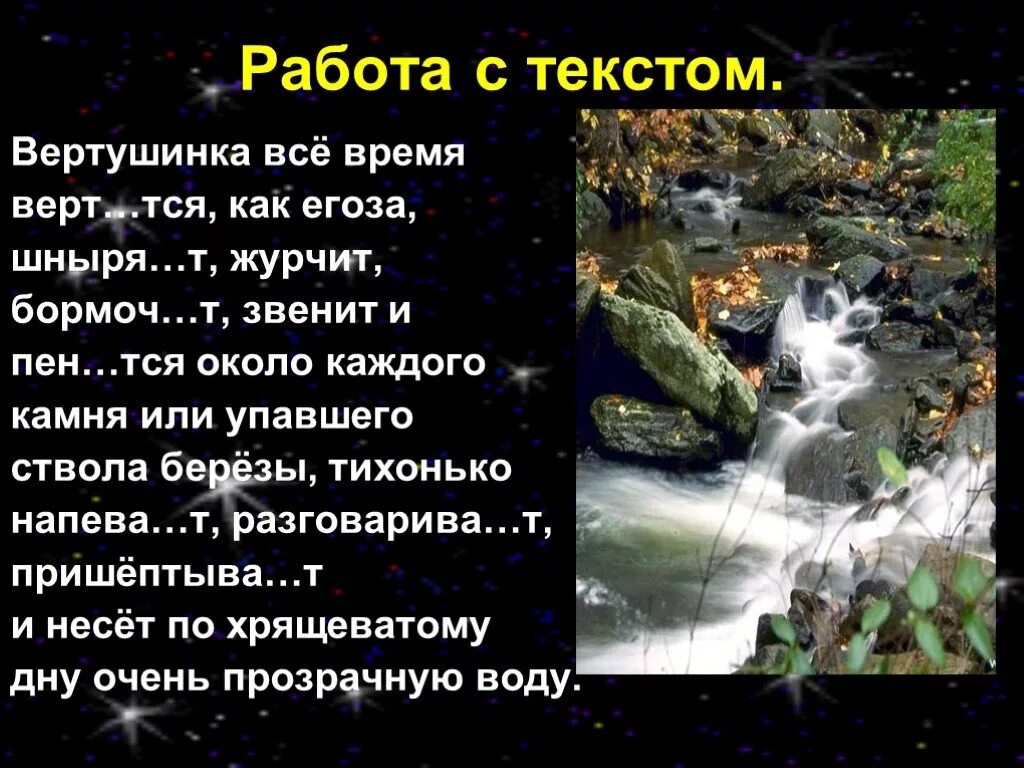 Работа с текстом.

Вертушинка всё время верт…тся, как егоза, шныря…т, журчит, бормоч…т, звенит и пен…тся около каждого камня или упавшего ствола берёзы, тихонько напева…т, разговарива…т, пришёптыва…т и несёт по хрящеватому дну очень прозрачную воду.